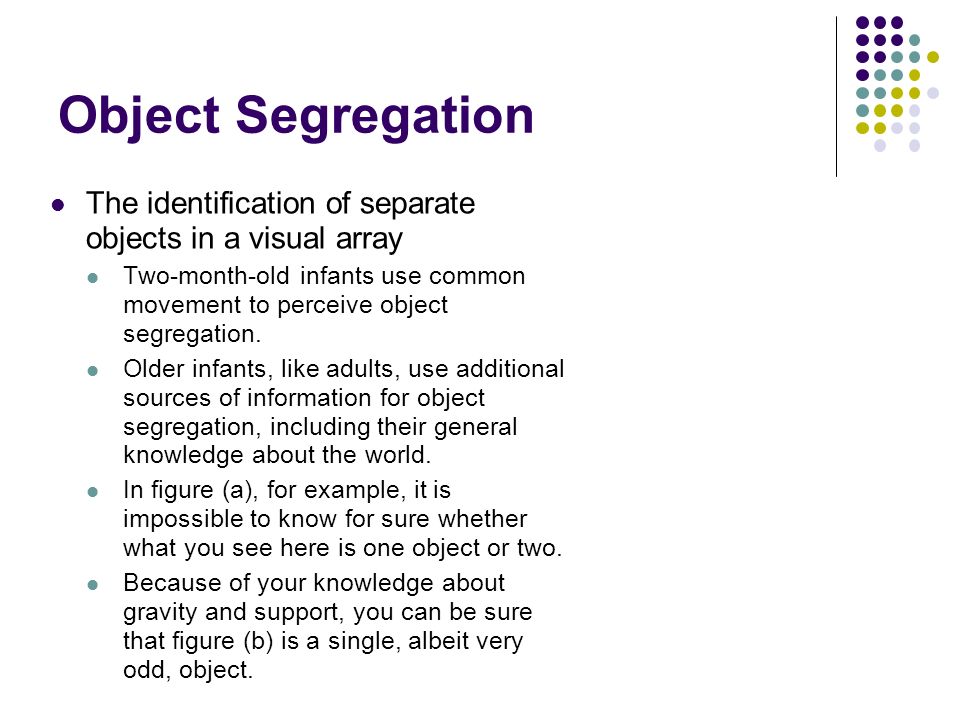 Object Segregation

- The identification of separate objects in a visual array
  - Two-month-old infants use common movement to perceive object segregation.
  - Older infants, like adults, use additional sources of information for object segregation, including their general knowledge about the world.
  - In figure (a), for example, it is impossible to know for sure whether what you see here is one object or two.
  - Because of your knowledge about gravity and support, you can be sure that figure (b) is a single, albeit very odd, object.